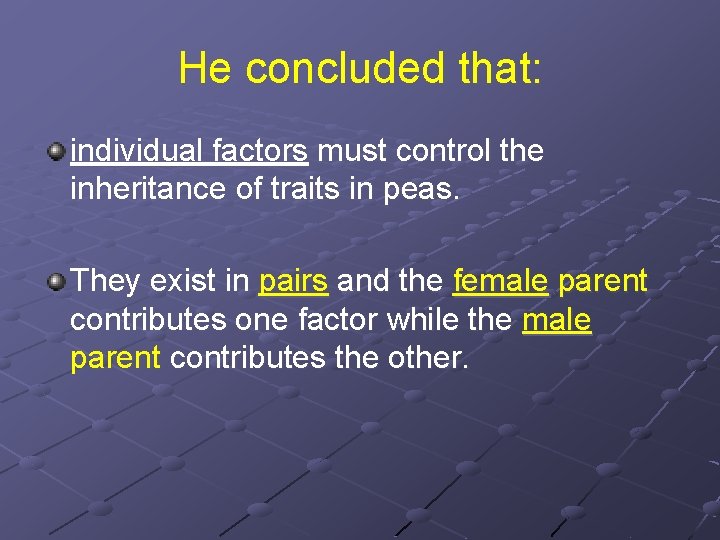 He concluded that:

individual factors must control the inheritance of traits in peas.

They exist in pairs and the female parent contributes one factor while the male parent contributes the other.